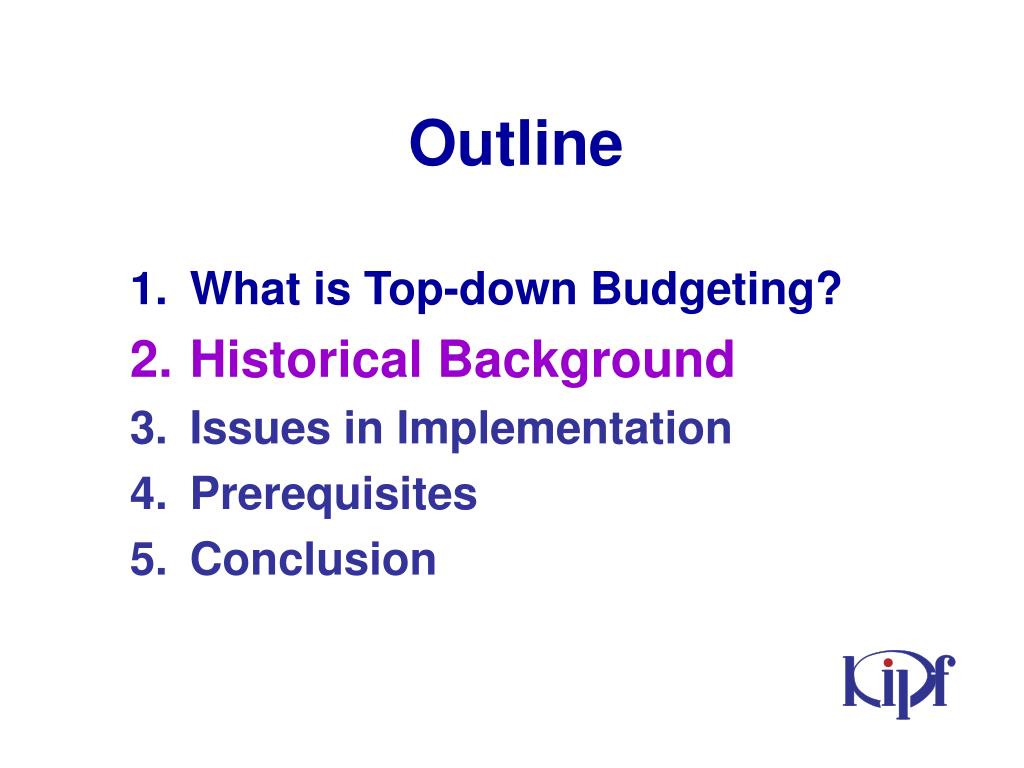 Outline

1. What is Top-down Budgeting?
2. Historical Background
3. Issues in Implementation
4. Prerequisites
5. Conclusion

KIPF